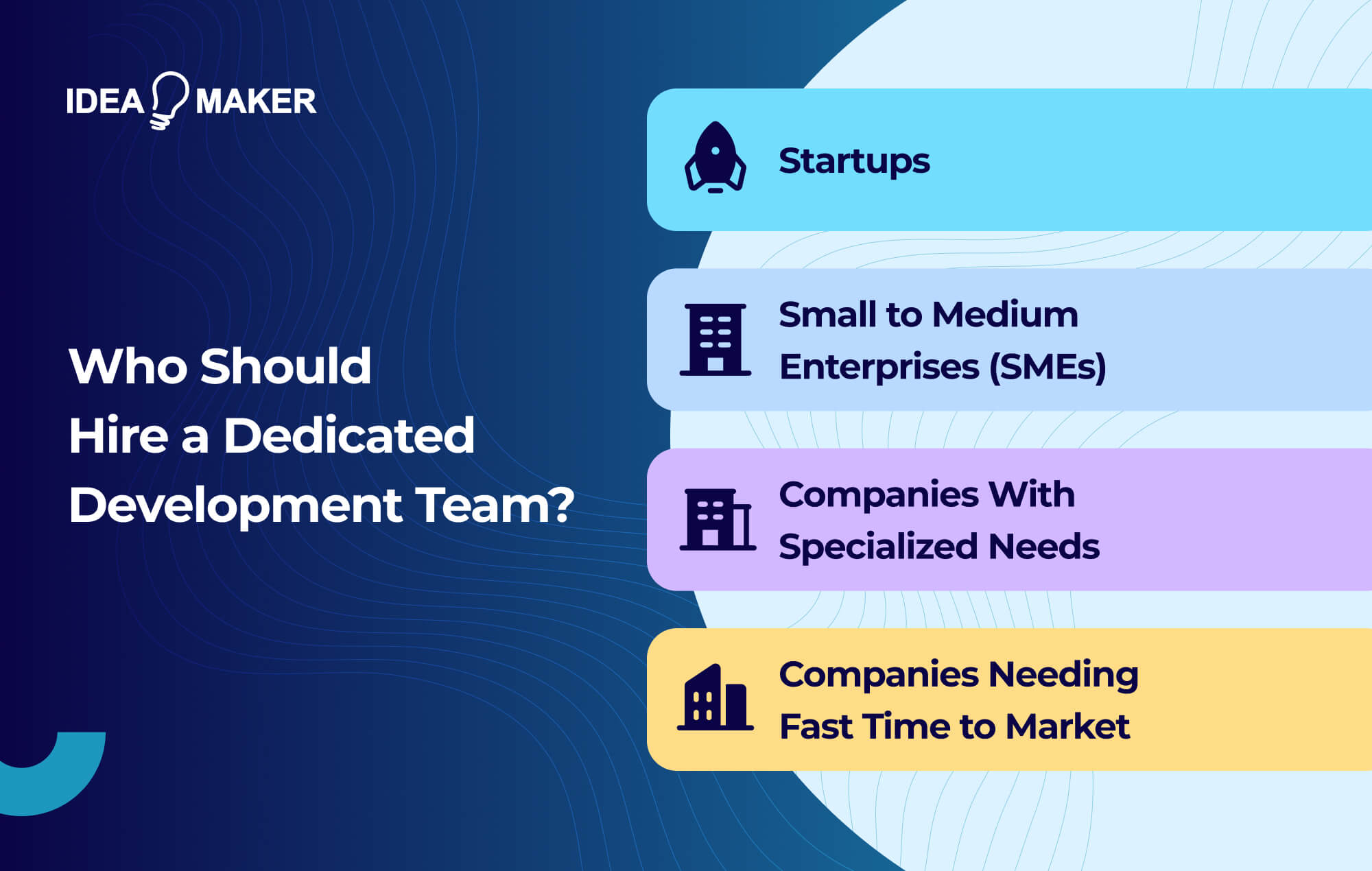 IDEA MAKER

Who Should Hire a Dedicated Development Team?

Startups

Small to Medium Enterprises (SMEs)

Companies With Specialized Needs

Companies Needing Fast Time to Market